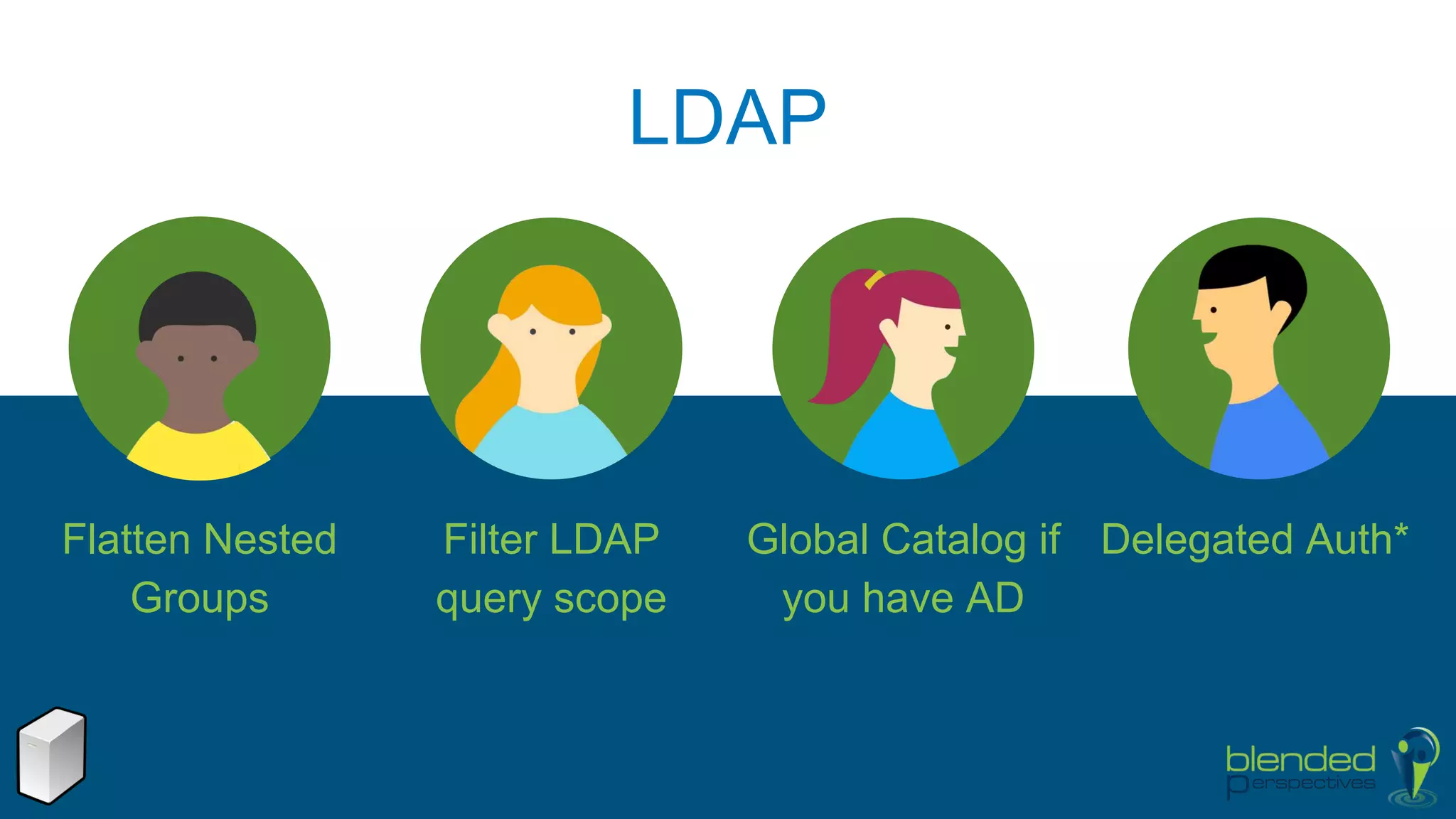 LDAP

Flatten Nested Groups

Filter LDAP query scope

Global Catalog if you have AD

Delegated Auth*

blended perspectives